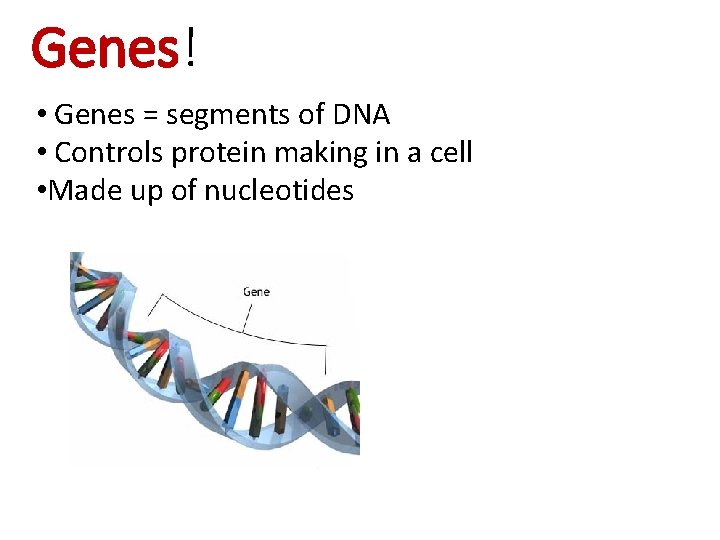 Genes!

• Genes = segments of DNA
• Controls protein making in a cell
•Made up of nucleotides

Gene